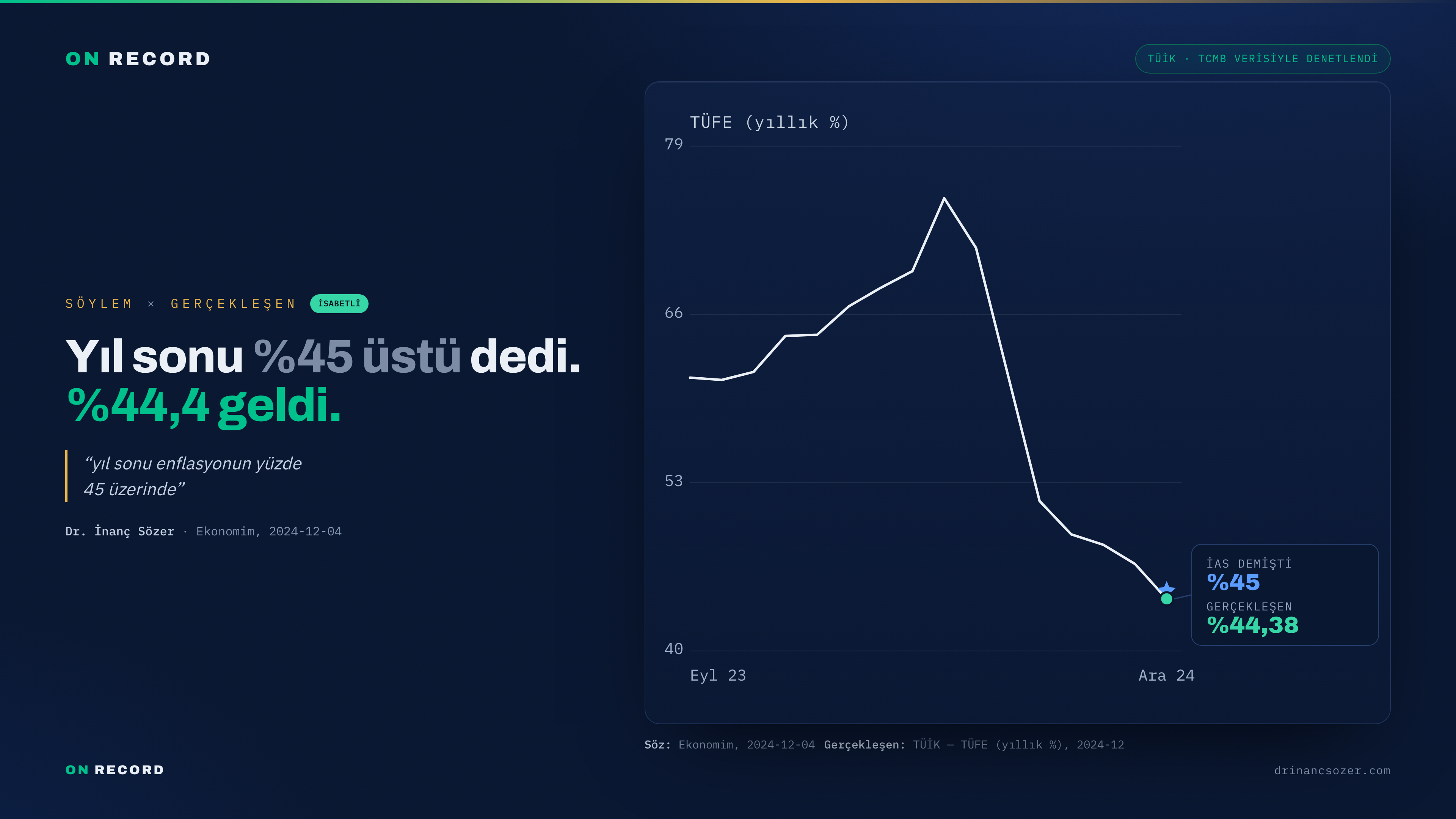 ON RECORD

TÜİK · TCMB VERİSİYLE DENETLENDİ

SÖYLEM × GERÇEKLEŞEN İSABETLİ

Yıl sonu %45 üstü dedi. %44,4 geldi.

“yıl sonu enflasyonun yüzde 45 üzerinde”

Dr. İnanç Sözer · Ekonomim, 2024-12-04

TÜFE (yıllık %)

79

66

53

40

Eyl 23

Ara 24

İAS DEMİŞTİ
%45
GERÇEKLEŞEN
%44,38

Söz: Ekonomim, 2024-12-04 Gerçekleşen: TÜİK — TÜFE (yıllık %), 2024-12

ON RECORD

drinancsozer.com